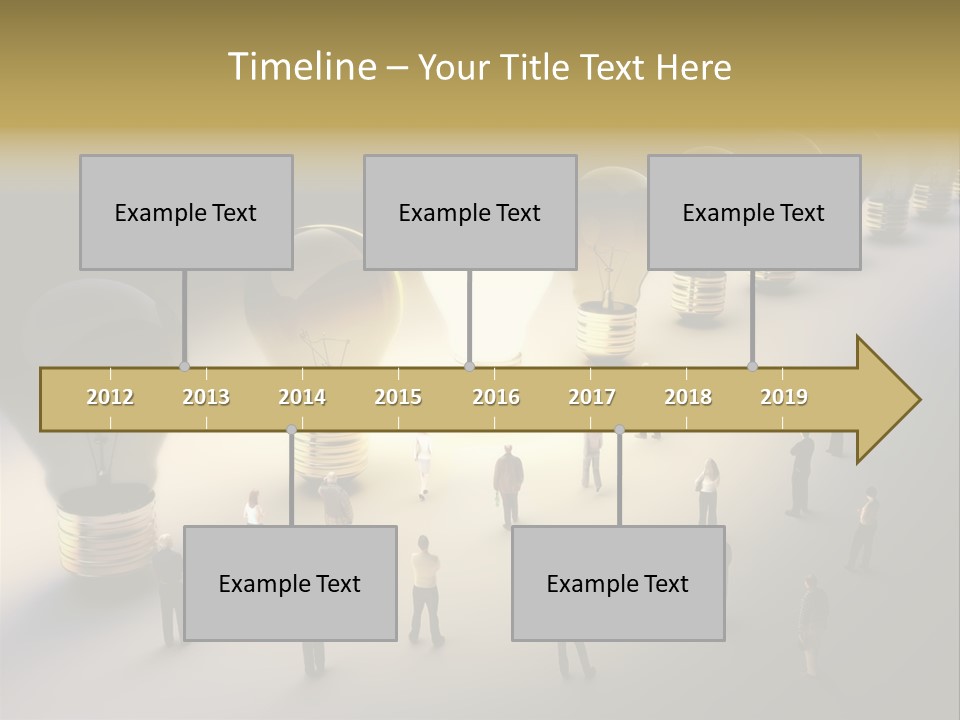 Timeline – Your Title Text Here

Example Text

Example Text

Example Text

2012 2013 2014 2015 2016 2017 2018 2019

Example Text

Example Text